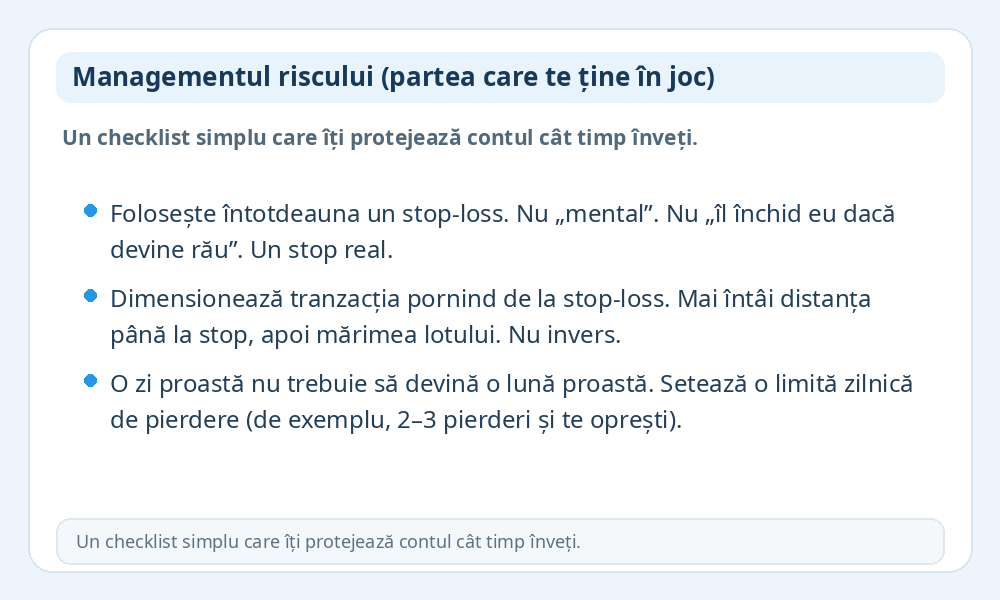 Managementul riscului (partea care te ține în joc)

Un checklist simplu care îți protejează contul cât timp înveți.

Folosește întotdeauna un stop-loss. Nu „mental”. Nu „îl închid eu dacă devine rău”. Un stop real.

Dimensionează tranzacția pornind de la stop-loss. Mai întâi distanța până la stop, apoi mărimea lotului. Nu invers.

O zi proastă nu trebuie să devină o lună proastă. Setează o limită zilnică de pierdere (de exemplu, 2–3 pierderi și te oprești).

Un checklist simplu care îți protejează contul cât timp înveți.